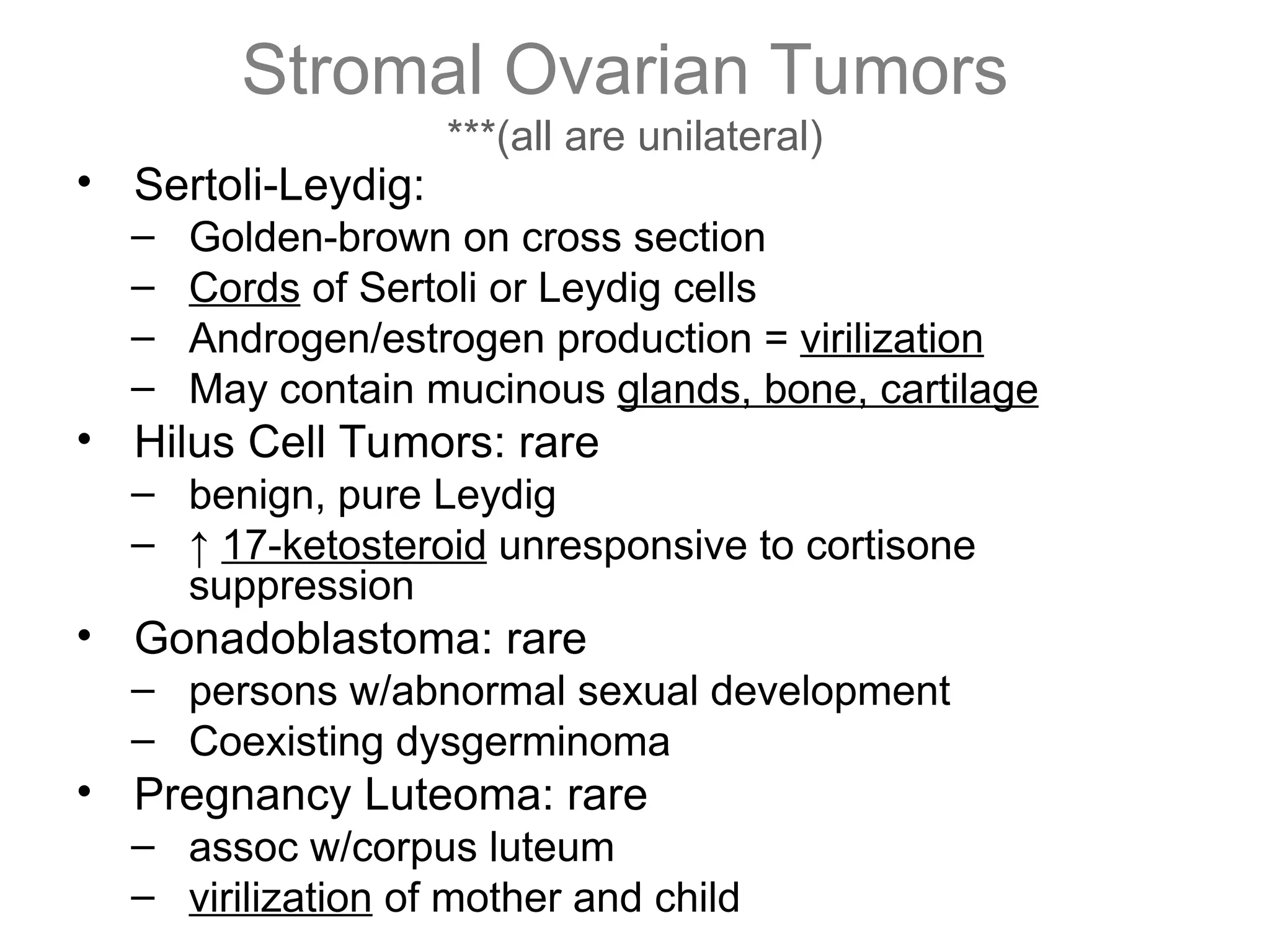 Stromal Ovarian Tumors
***(all are unilateral)

• Sertoli-Leydig:
– Golden-brown on cross section
– Cords of Sertoli or Leydig cells
– Androgen/estrogen production = virilization
– May contain mucinous glands, bone, cartilage
• Hilus Cell Tumors: rare
– benign, pure Leydig
– ↑ 17-ketosteroid unresponsive to cortisone suppression
• Gonadoblastoma: rare
– persons w/abnormal sexual development
– Coexisting dysgerminoma
• Pregnancy Luteoma: rare
– assoc w/corpus luteum
– virilization of mother and child